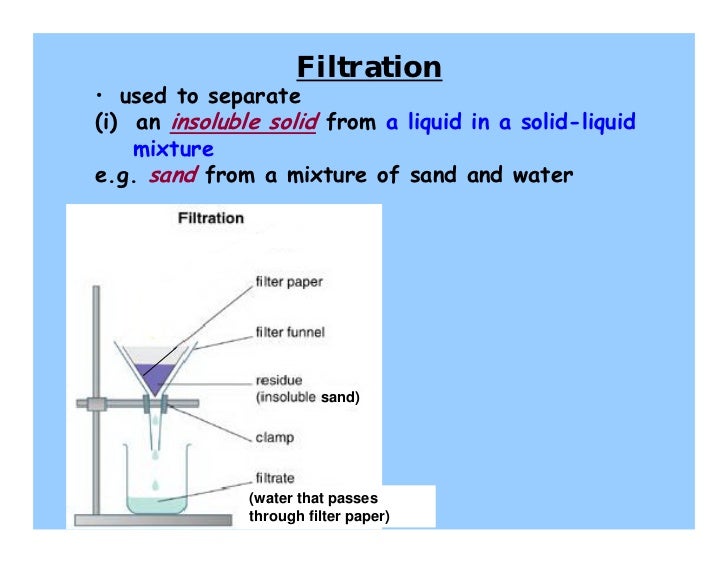 Filtration

• used to separate

(i) an insoluble solid from a liquid in a solid-liquid mixture

e.g. sand from a mixture of sand and water

Filtration

filter paper

filter funnel

residue (insoluble sand)

clamp

filtrate (water that passes through filter paper)